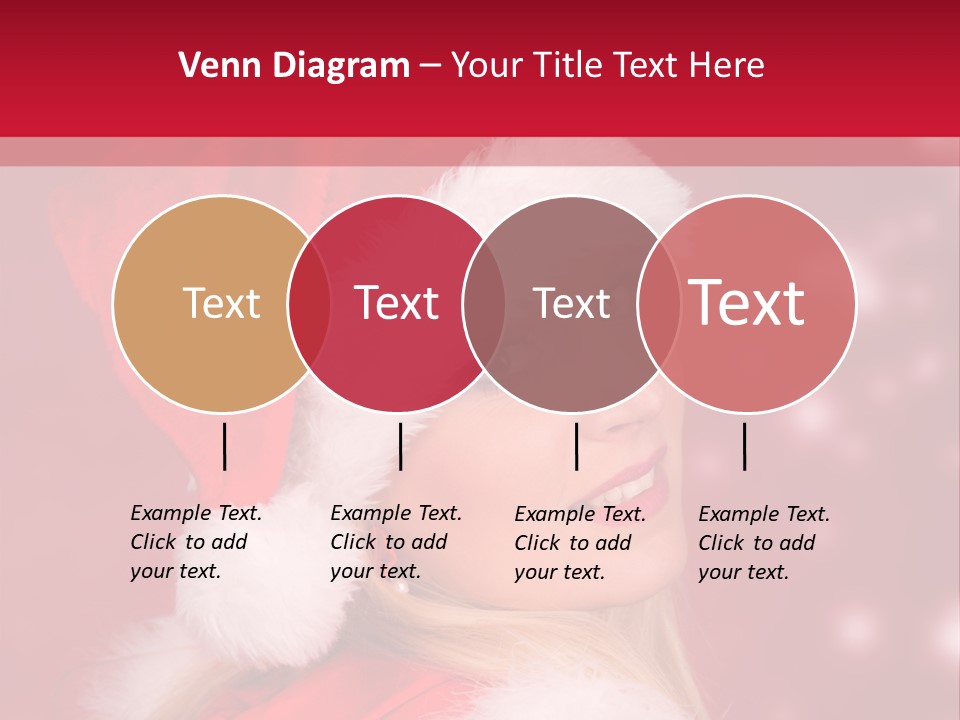 Venn Diagram – Your Title Text Here

Text

Text

Text

Text

Example Text. Click to add your text.

Example Text. Click to add your text.

Example Text. Click to add your text.

Example Text. Click to add your text.